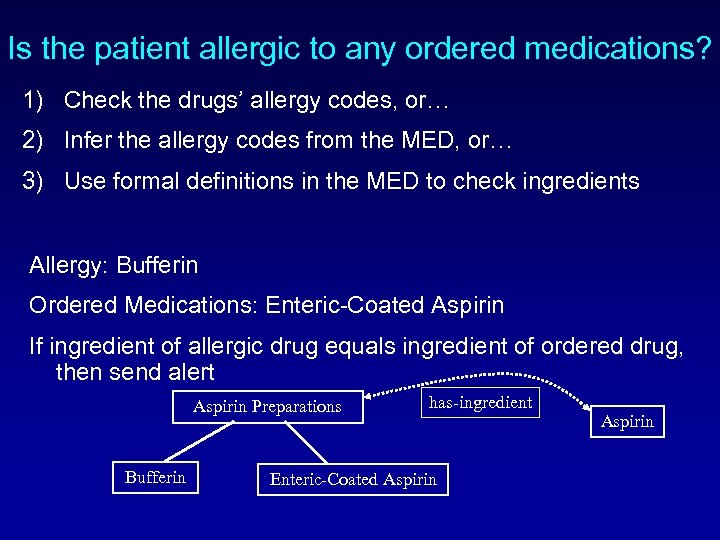 Is the patient allergic to any ordered medications?

1) Check the drugs' allergy codes, or…

2) Infer the allergy codes from the MED, or…

3) Use formal definitions in the MED to check ingredients

Allergy: Bufferin

Ordered Medications: Enteric-Coated Aspirin

If ingredient of allergic drug equals ingredient of ordered drug, then send alert

Aspirin Preparations

has-ingredient

Aspirin

Bufferin

Enteric-Coated Aspirin